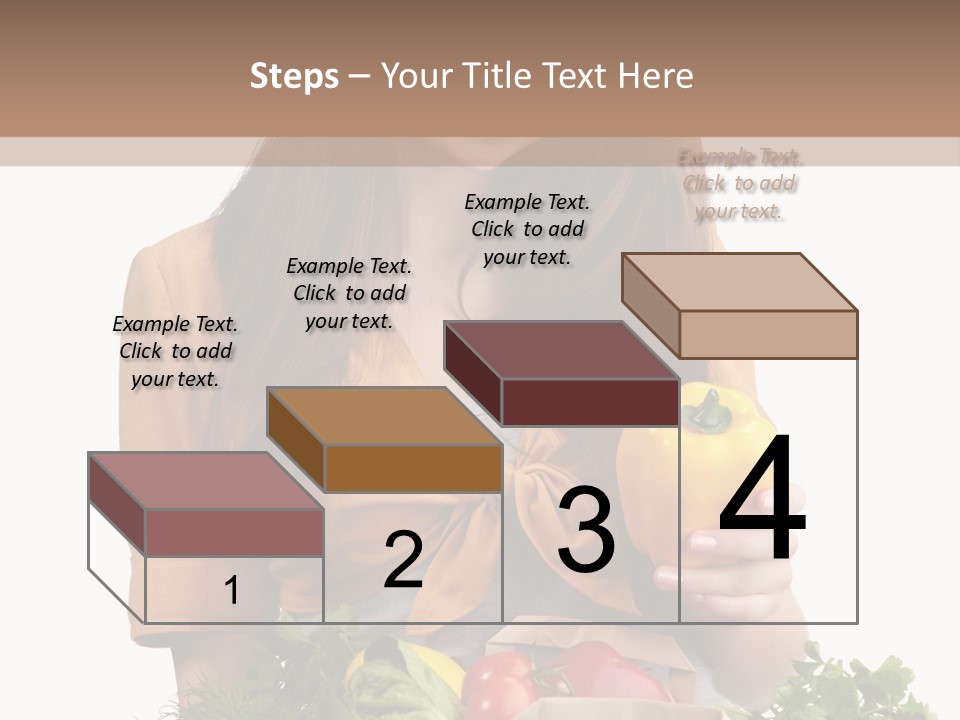 Steps – Your Title Text Here

Example Text. Click to add your text.

Example Text. Click to add your text.

Example Text. Click to add your text.

Example Text. Click to add your text.

1

2

3

4